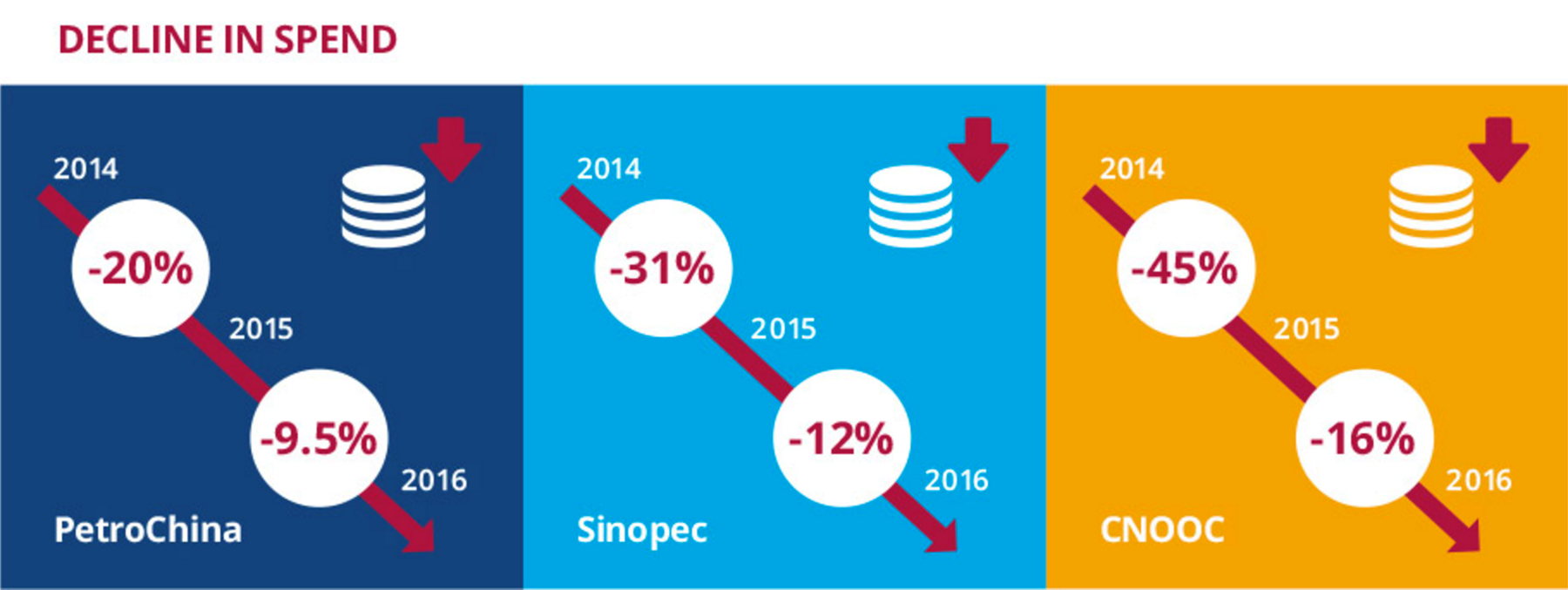 DECLINE IN SPEND

2014

-20%

2015

-9.5%

2016

PetroChina

2014

-31%

2015

-12%

2016

Sinopec

2014

-45%

2015

-16%

2016

CNOOC